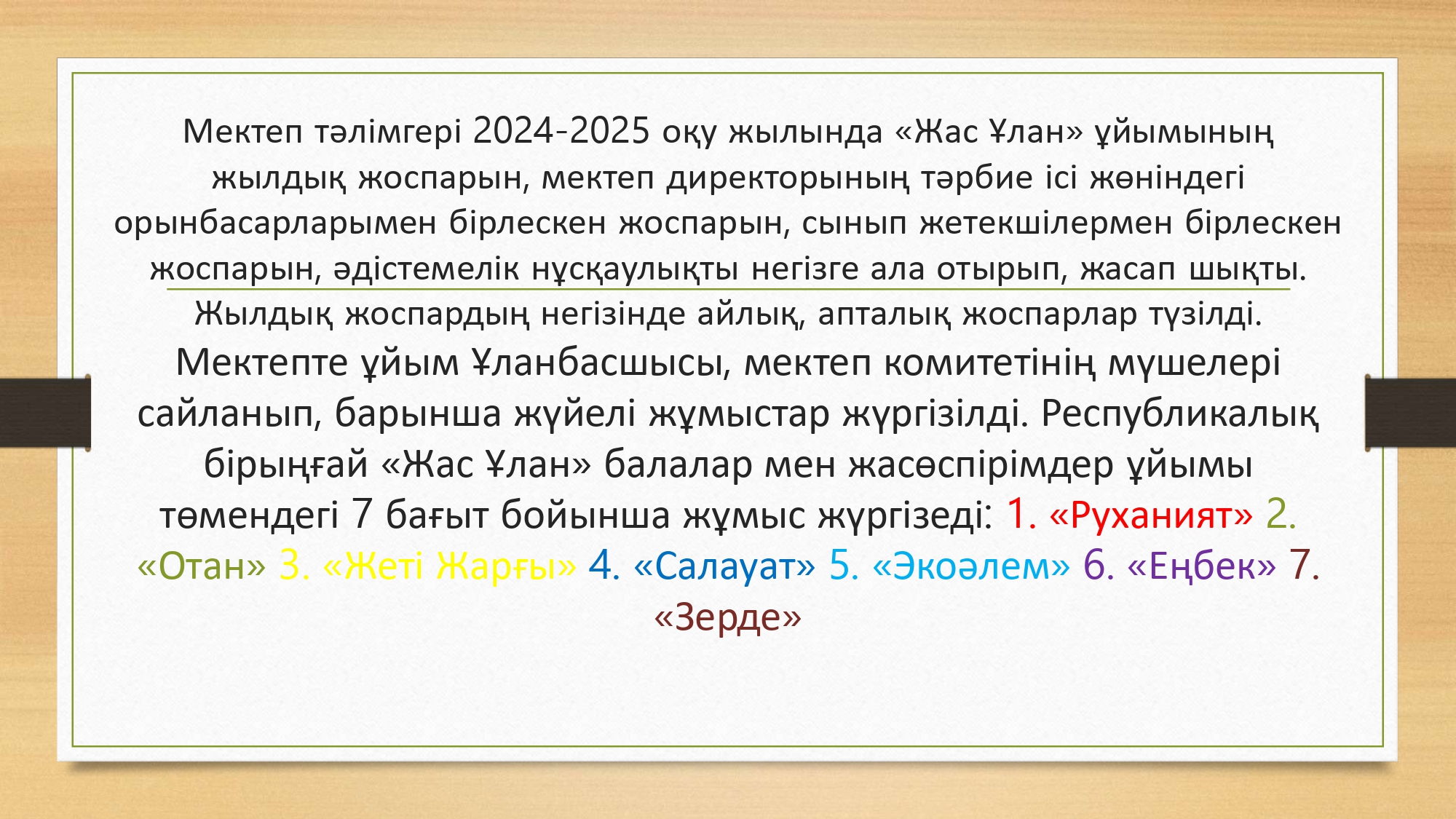 Мектеп тәлімгері 2024-2025 оқу жылында «Жас Ұлан» ұйымының жылдық жоспарын, мектеп директорының тәрбие ісі жөніндегі орынбасарларымен бірлескен жоспарын, сынып жетекшілермен бірлескен жоспарын, әдістемелік нұсқаулықты негізге ала отырып, жасап шықты.

Жылдық жоспардың негізінде айлық, апталық жоспарлар түзілді.

Мектепте ұйым Ұланбасшысы, мектеп комитетінің мүшелері сайланып, барынша жүйелі жұмыстар жүргізілді. Республикалық бірыңғай «Жас Ұлан» балалар мен жасөспірімдер ұйымы төмендегі 7 бағыт бойынша жұмыс жүргізеді: 1. «Руханият» 2. «Отан» 3. «Жеті Жарғы» 4. «Салауат» 5. «Экоәлем» 6. «Еңбек» 7. «Зерде»